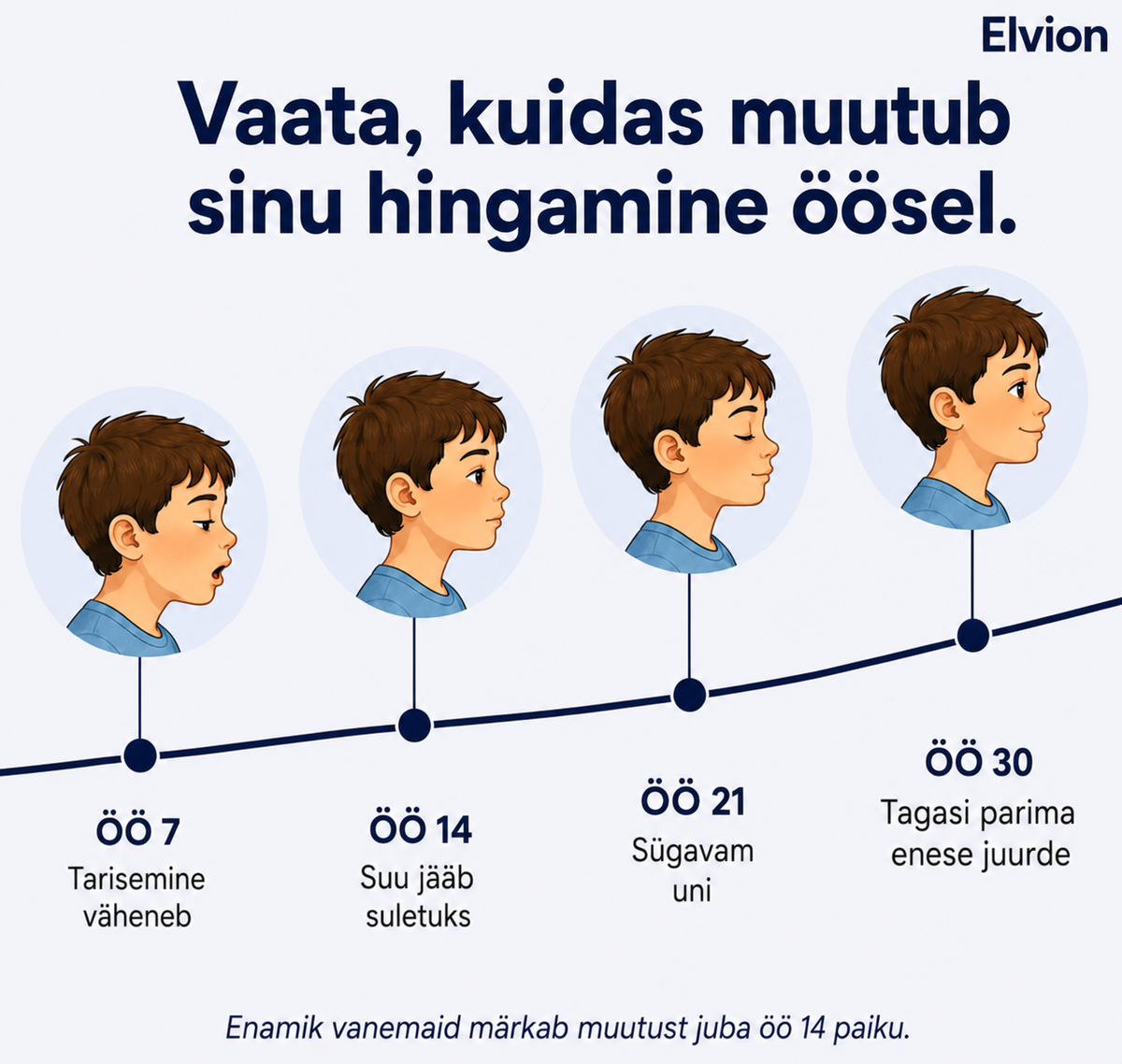 Elvion

Vaata, kuidas muutub sinu hingamine öösel.

ÖÖ 7
Tarisemine väheneb

ÖÖ 14
Suu jääb suletuks

ÖÖ 21
Sügavam uni

ÖÖ 30
Tagasi parima enese juurde

Enamik vanemaid märkab muutust juba öö 14 paiku.